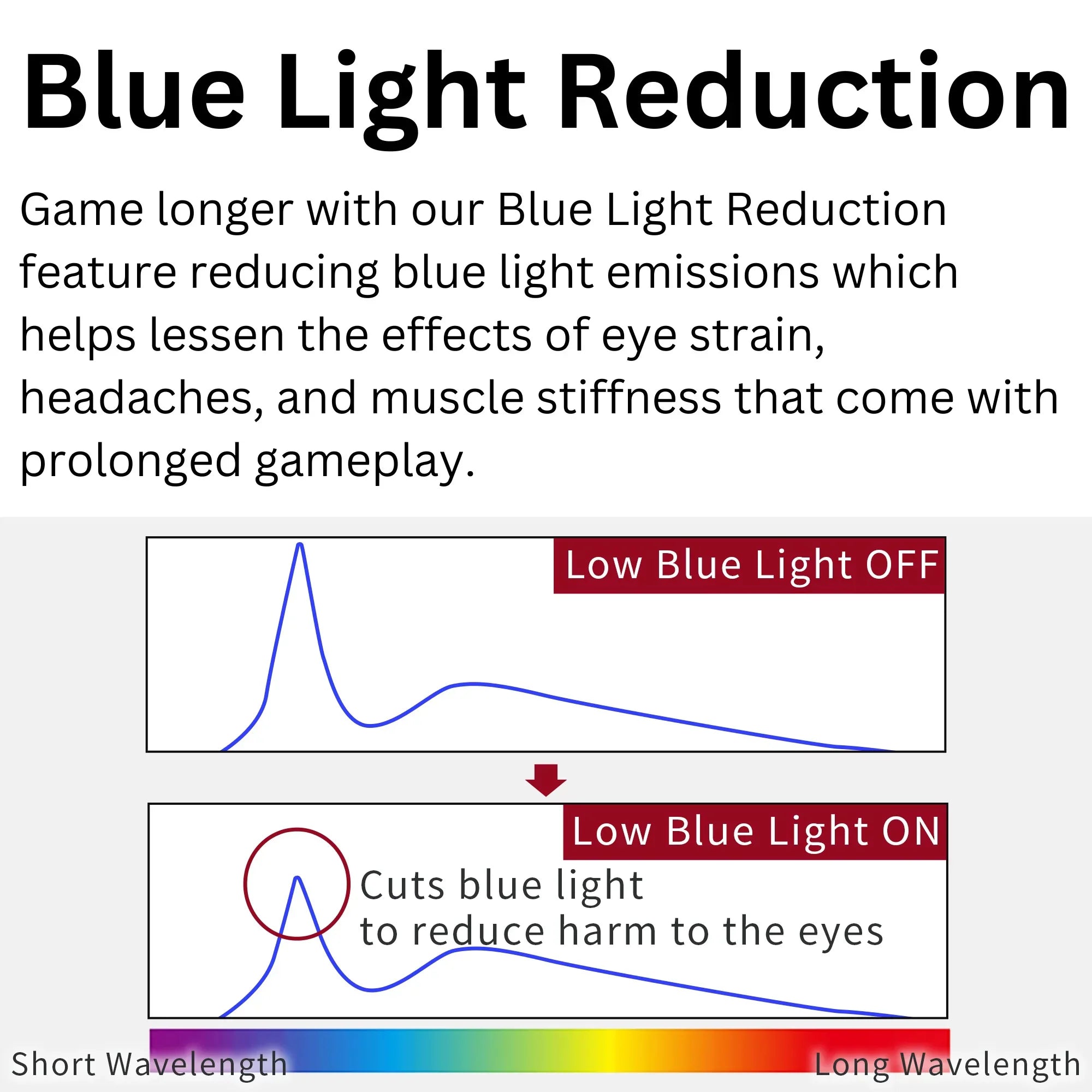 Blue Light Reduction

Game longer with our Blue Light Reduction feature reducing blue light emissions which helps lessen the effects of eye strain, headaches, and muscle stiffness that come with prolonged gameplay.

Low Blue Light OFF

Low Blue Light ON

Cuts blue light
to reduce harm to the eyes

Short Wavelength

Long Wavelength